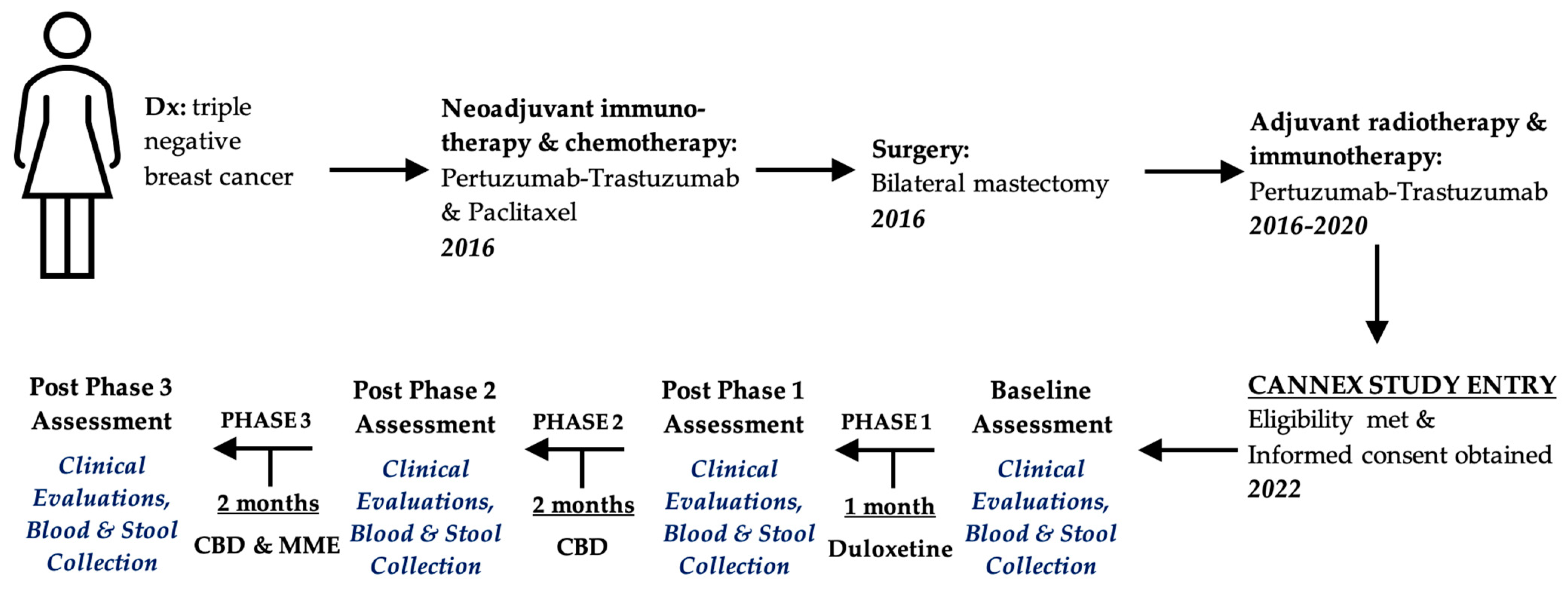 Dx: triple negative breast cancer

Neoadjuvant immunotherapy & chemotherapy: Pertuzumab-Trastuzumab & Paclitaxel
2016

Surgery: Bilateral mastectomy
2016

Adjuvant radiotherapy & immunotherapy: Pertuzumab-Trastuzumab
2016-2020

CANNEX STUDY ENTRY
Eligibility met & Informed consent obtained
2022

Baseline Assessment
Clinical Evaluations, Blood & Stool Collection

PHASE 1
1 month
Duloxetine

Post Phase 1 Assessment
Clinical Evaluations, Blood & Stool Collection

PHASE 2
2 months
CBD

Post Phase 2 Assessment
Clinical Evaluations, Blood & Stool Collection

PHASE 3
2 months
CBD & MME

Post Phase 3 Assessment
Clinical Evaluations, Blood & Stool Collection